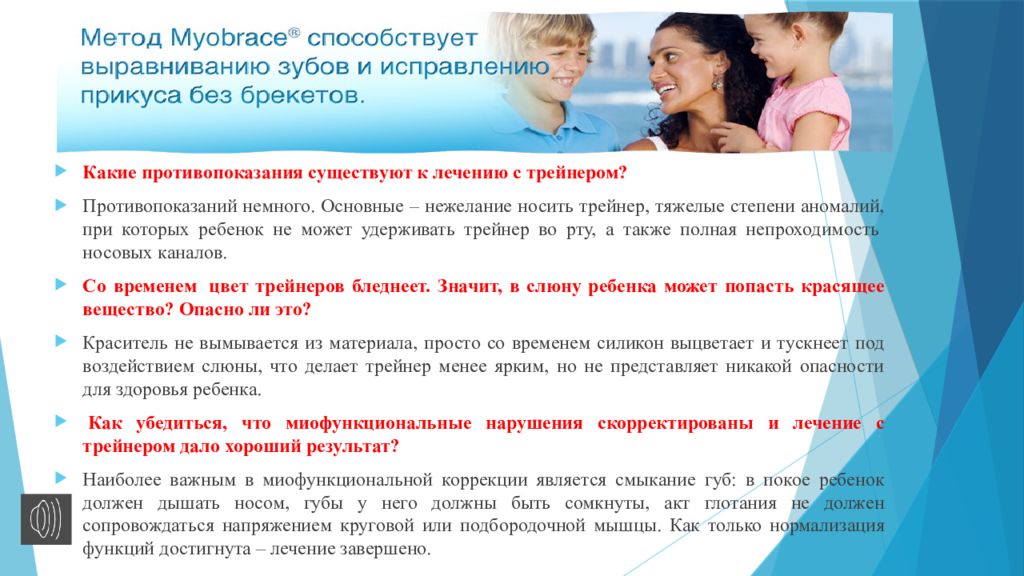 Метод Myobrace® способствует выравниванию зубов и исправлению прикуса без брекетов.

Какие противопоказания существуют к лечению с трейнером?

Противопоказаний немного. Основные – нежелание носить трейнер, тяжелые степени аномалий, при которых ребенок не может удерживать трейнер во рту, а также полная непроходимость носовых каналов.

Со временем цвет трейнеров бледнеет. Значит, в слюну ребенка может попасть красящее вещество? Опасно ли это?

Краситель не вымывается из материала, просто со временем силикон выцветает и тускнеет под воздействием слюны, что делает трейнер менее ярким, но не представляет никакой опасности для здоровья ребенка.

Как убедиться, что миофункциональные нарушения скорректированы и лечение с трейнером дало хороший результат?

Наиболее важным в миофункциональной коррекции является смыкание губ: в покое ребенок должен дышать носом, губы у него должны быть сомкнуты, акт глотания не должен сопровождаться напряжением круговой или подбородочной мышцы. Как только нормализация функций достигнута – лечение завершено.